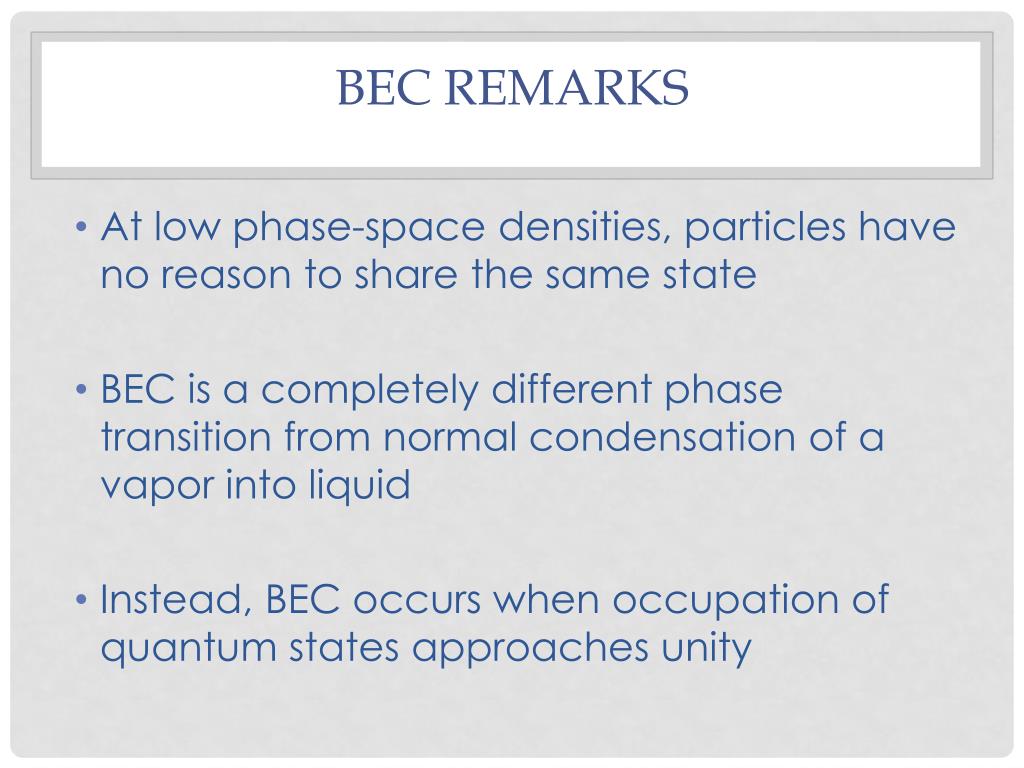 BEC REMARKS

• At low phase-space densities, particles have no reason to share the same state

• BEC is a completely different phase transition from normal condensation of a vapor into liquid

• Instead, BEC occurs when occupation of quantum states approaches unity